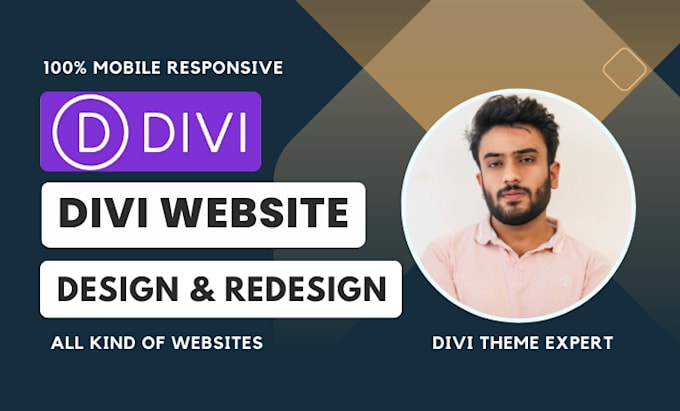 100% MOBILE RESPONSIVE

D DIVI

DIVI WEBSITE

DESIGN & REDESIGN

ALL KIND OF WEBSITES

DIVI THEME EXPERT